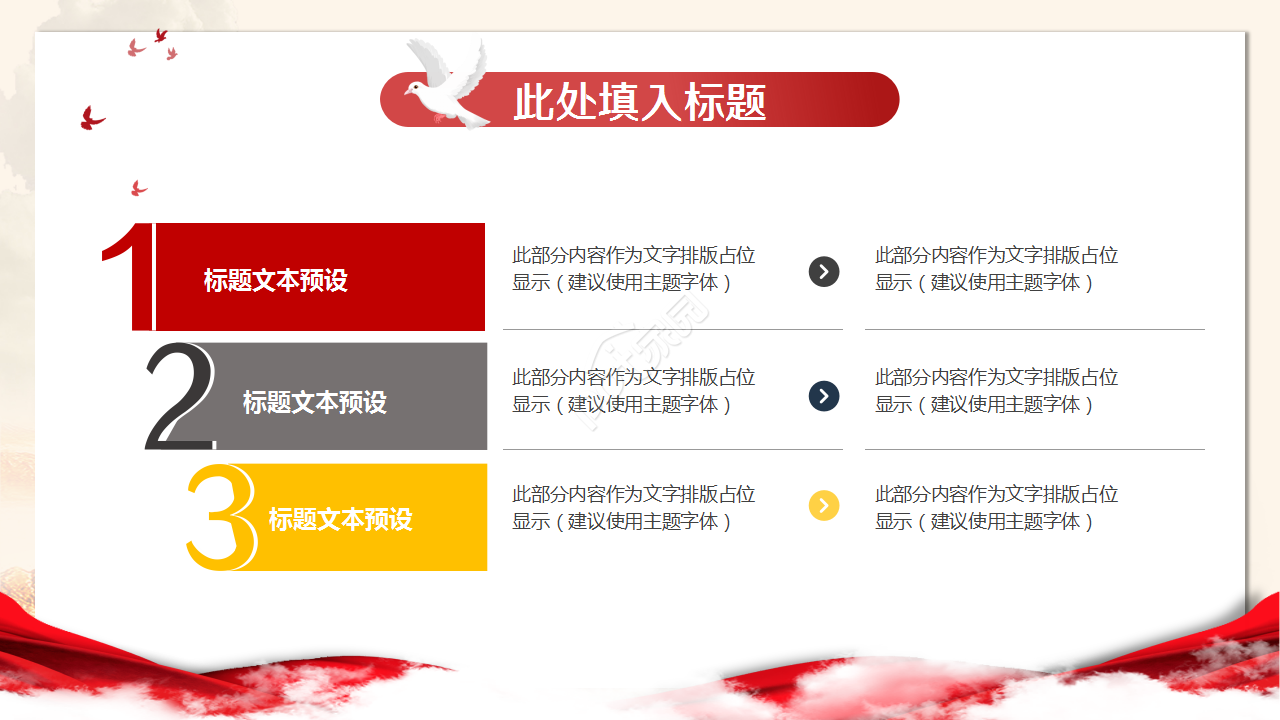 此处填入标题

1 标题文本预设

此部分内容作为文字排版占位显示（建议使用主题字体）

此部分内容作为文字排版占位显示（建议使用主题字体）

2 标题文本预设

此部分内容作为文字排版占位显示（建议使用主题字体）

此部分内容作为文字排版占位显示（建议使用主题字体）

3 标题文本预设

此部分内容作为文字排版占位显示（建议使用主题字体）

此部分内容作为文字排版占位显示（建议使用主题字体）